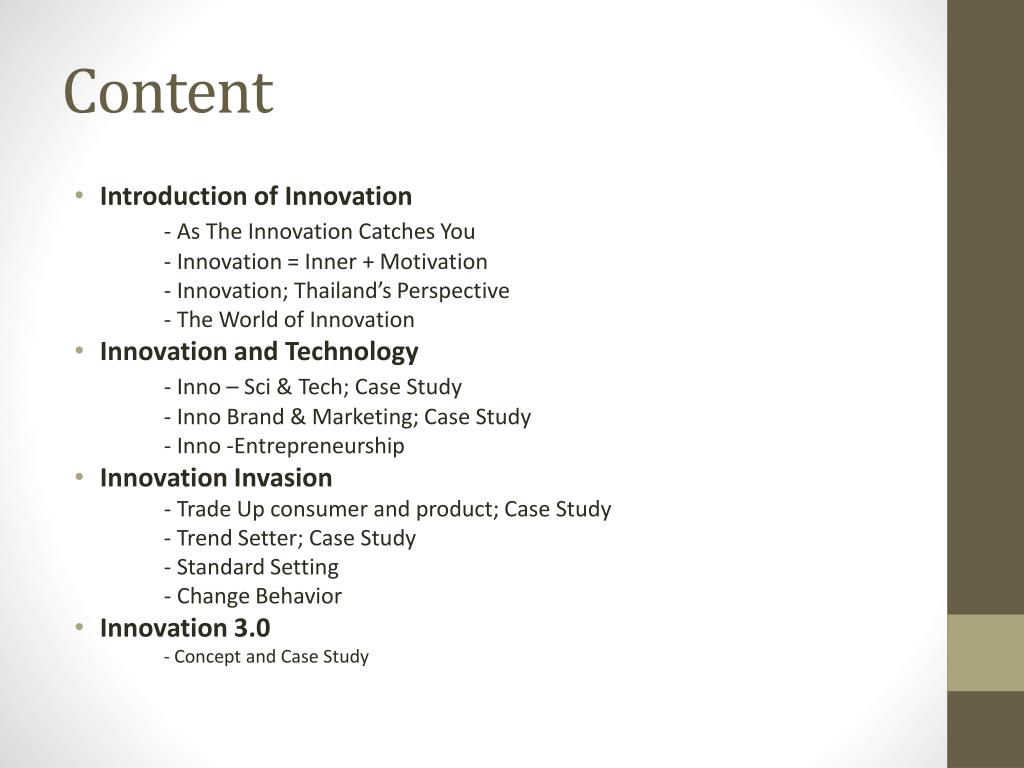 Content

• Introduction of Innovation
- As The Innovation Catches You
- Innovation = Inner + Motivation
- Innovation; Thailand's Perspective
- The World of Innovation
• Innovation and Technology
- Inno – Sci & Tech; Case Study
- Inno Brand & Marketing; Case Study
- Inno -Entrepreneurship
• Innovation Invasion
- Trade Up consumer and product; Case Study
- Trend Setter; Case Study
- Standard Setting
- Change Behavior
• Innovation 3.0
- Concept and Case Study